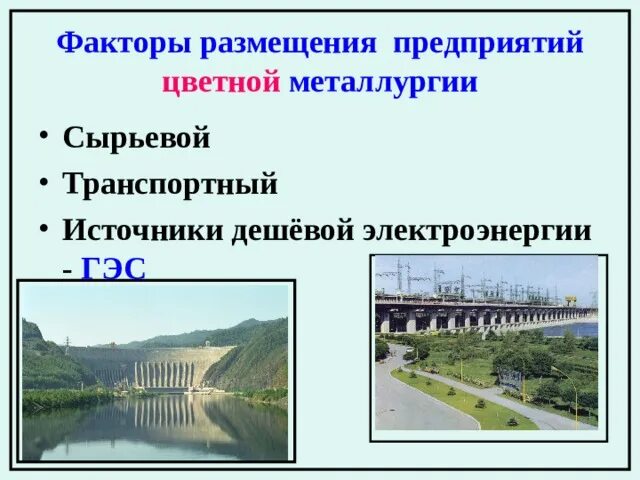 Факторы размещения предприятий цветной металлургии

• Сырьевой
• Транспортный
• Источники дешёвой электроэнергии - ГЭС